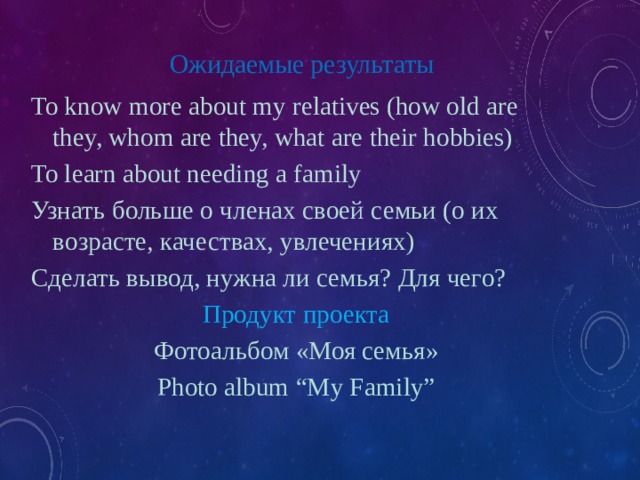 Ожидаемые результаты

To know more about my relatives (how old are they, whom are they, what are their hobbies)

To learn about needing a family

Узнать больше о членах своей семьи (о их возрасте, качествах, увлечениях)

Сделать вывод, нужна ли семья? Для чего?

Продукт проекта

Фотоальбом «Моя семья»

Photo album “My Family”